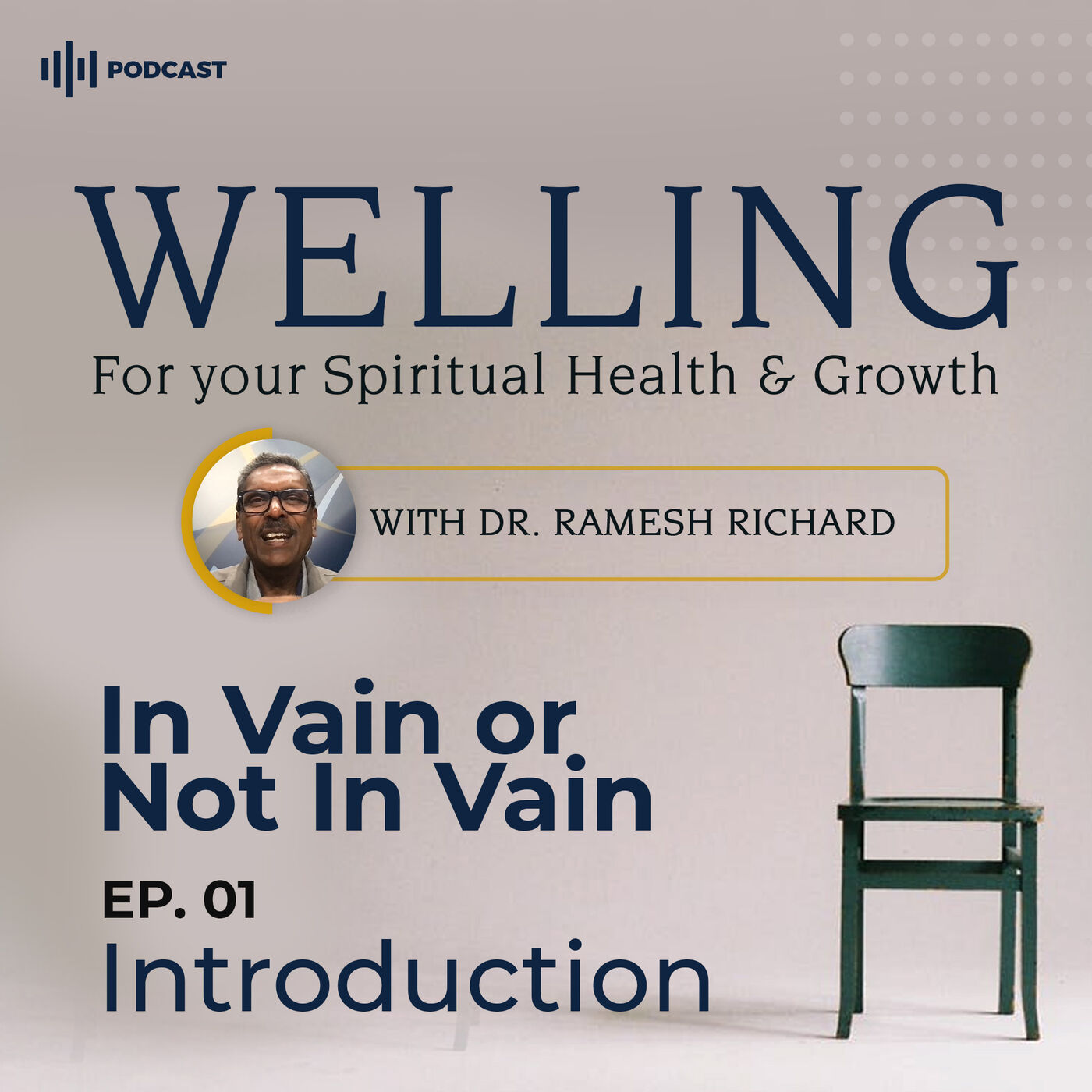 PODCAST

WELLING

For your Spiritual Health & Growth

WITH DR. RAMESH RICHARD

In Vain or Not In Vain

EP. 01

Introduction